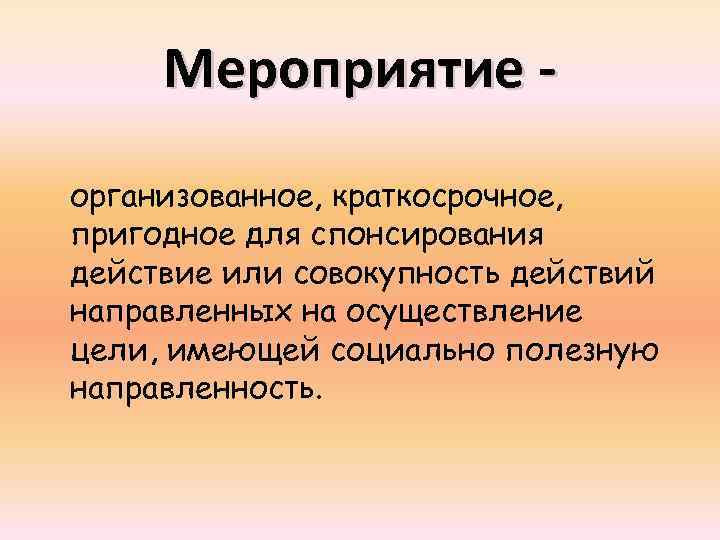 Мероприятие -

организованное, краткосрочное, пригодное для спонсирования действие или совокупность действий направленных на осуществление цели, имеющей социально полезную направленность.